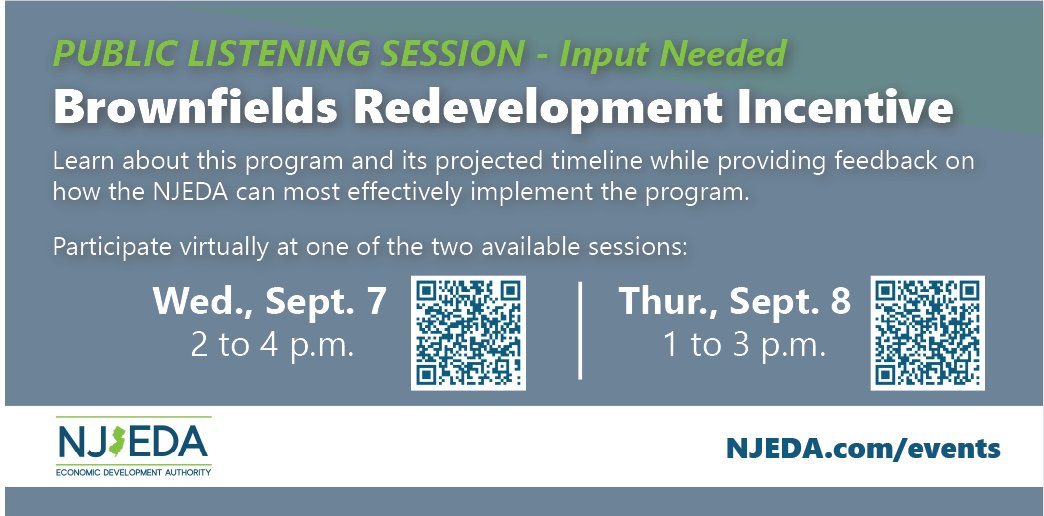 PUBLIC LISTENING SESSION - Input Needed

Brownfields Redevelopment Incentive

Learn about this program and its projected timeline while providing feedback on how the NJEDA can most effectively implement the program.

Participate virtually at one of the two available sessions:

Wed., Sept. 7
2 to 4 p.m.

Thur., Sept. 8
1 to 3 p.m.

NJEDA
ECONOMIC DEVELOPMENT AUTHORITY

NJEDA.com/events